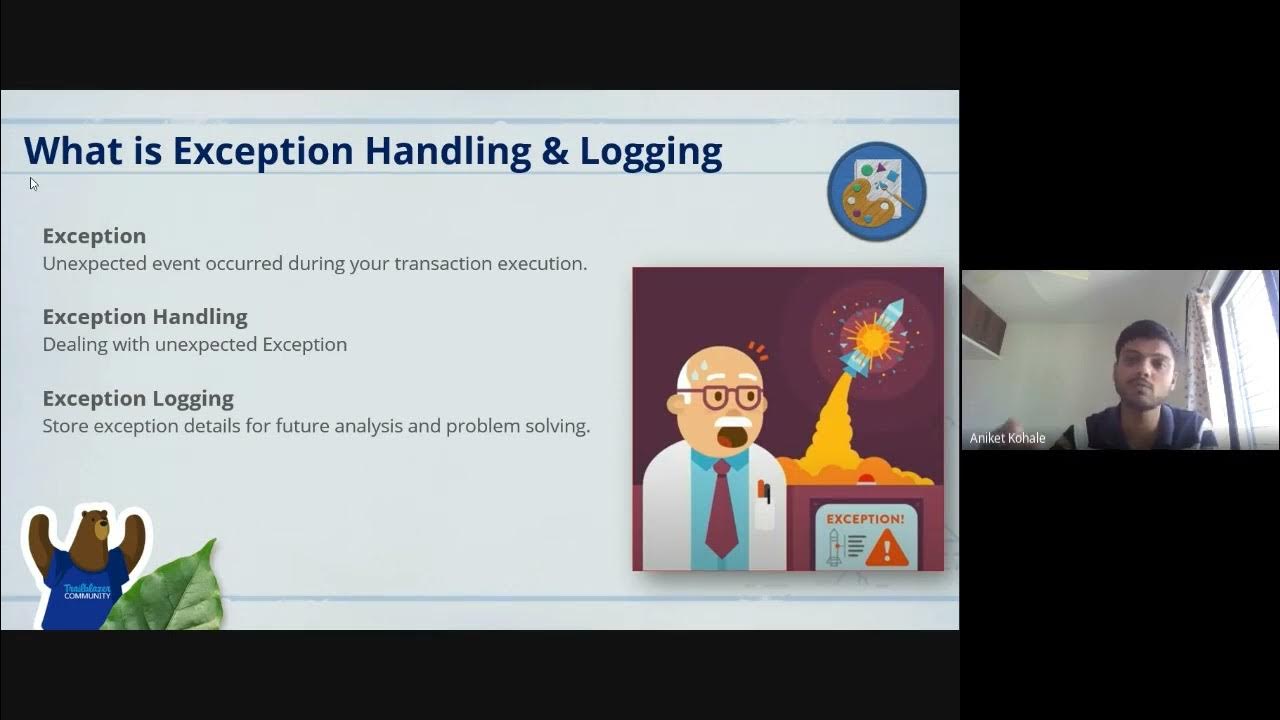 What is Exception Handling & Logging

Exception
Unexpected event occurred during your transaction execution.

Exception Handling
Dealing with unexpected Exception

Exception Logging
Store exception details for future analysis and problem solving.

EXCEPTION!

Trailblazer COMMUNITY

Aniket Kohale